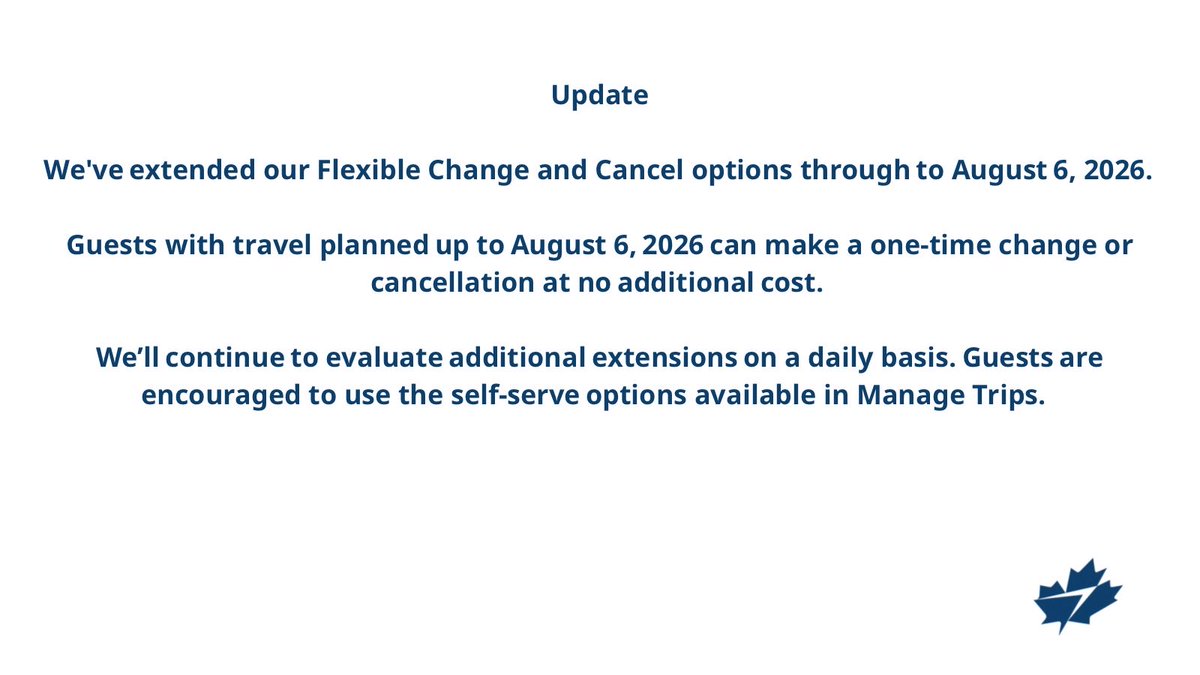 Update

We've extended our Flexible Change and Cancel options through to August 6, 2026.

Guests with travel planned up to August 6, 2026 can make a one-time change or cancellation at no additional cost.

We’ll continue to evaluate additional extensions on a daily basis. Guests are encouraged to use the self-serve options available in Manage Trips.